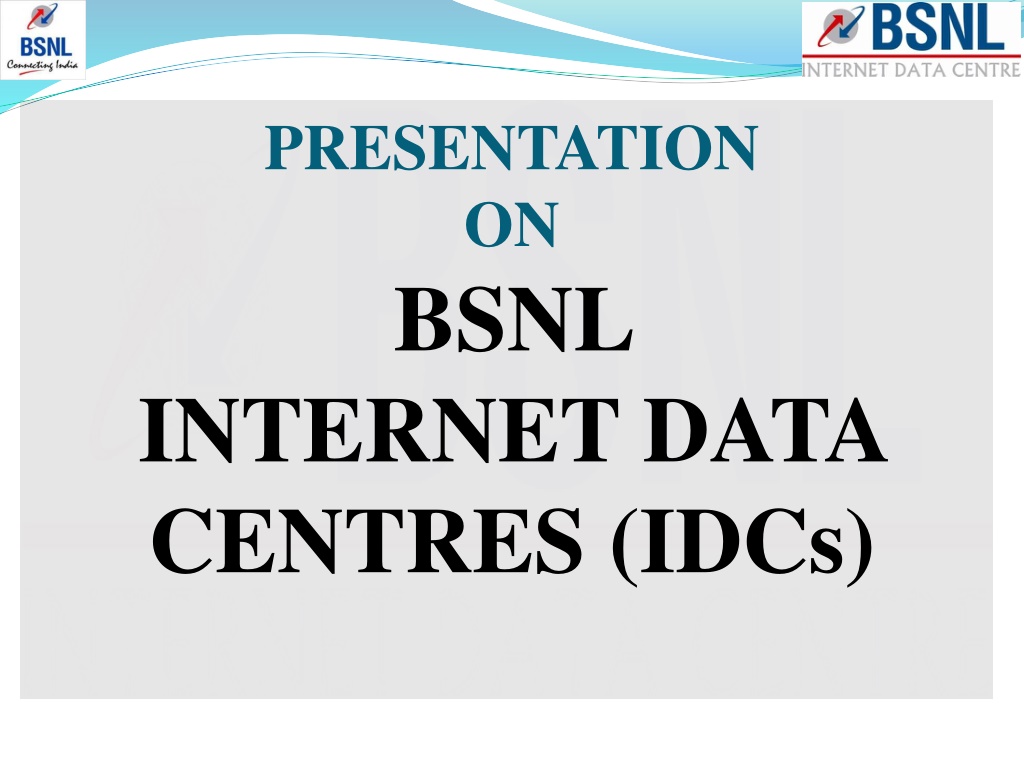 BSNL
Connecting India

BSNL
INTERNET DATA CENTRE

PRESENTATION
ON
BSNL
INTERNET DATA
CENTRES (IDCs)